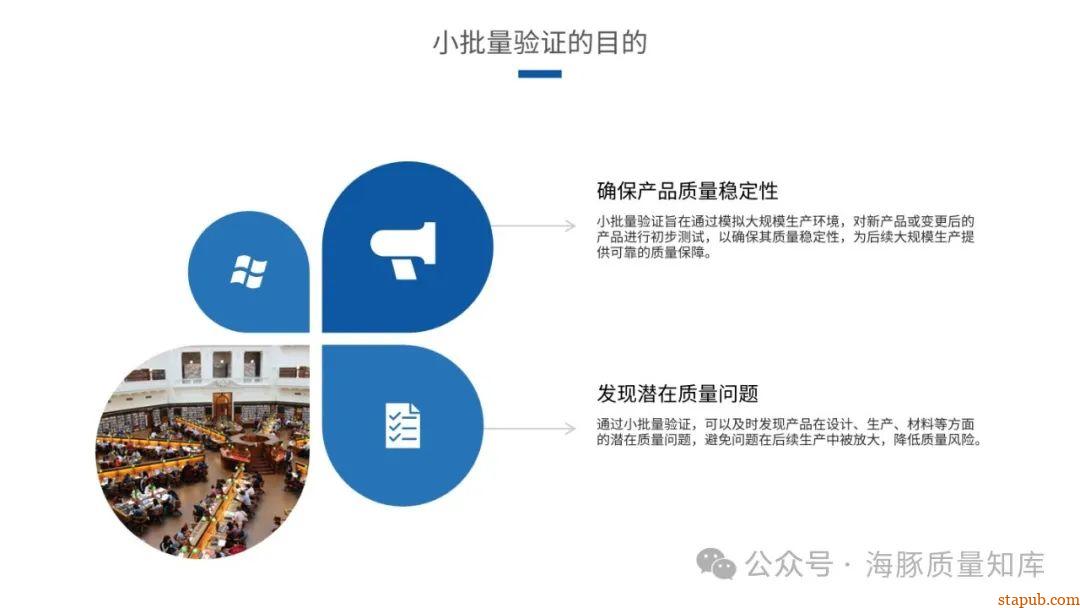 小批量验证的目的

确保产品质量稳定性

小批量验证旨在通过模拟大规模生产环境，对新产品或变更后的产品进行初步测试，以确保其质量稳定性，为后续大规模生产提供可靠的质量保障。

发现潜在质量问题

通过小批量验证，可以及时发现产品在设计、生产、材料等方面的潜在质量问题，避免问题在后续生产中被放大，降低质量风险。

公众号 · 海豚质量知库

stapub.com